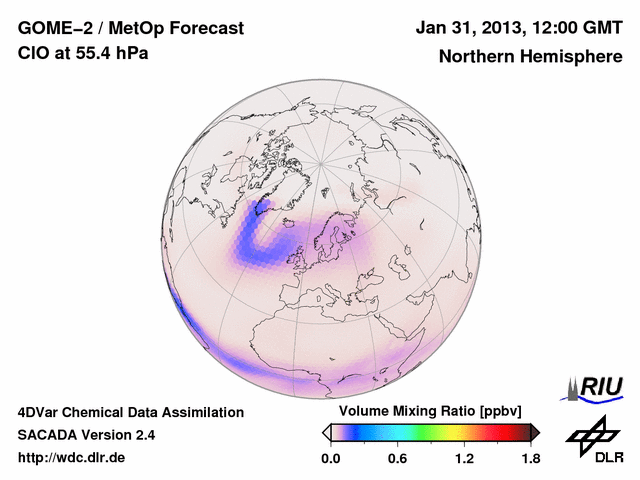 GOME–2 / MetOp Forecast
ClO at 55.4 hPa

Jan 31, 2013, 12:00 GMT
Northern Hemisphere

4DVar Chemical Data Assimilation
SACADA Version 2.4
http://wdc.dlr.de

Volume Mixing Ratio [ppbv]
0.0 0.6 1.2 1.8

RIU

DLR